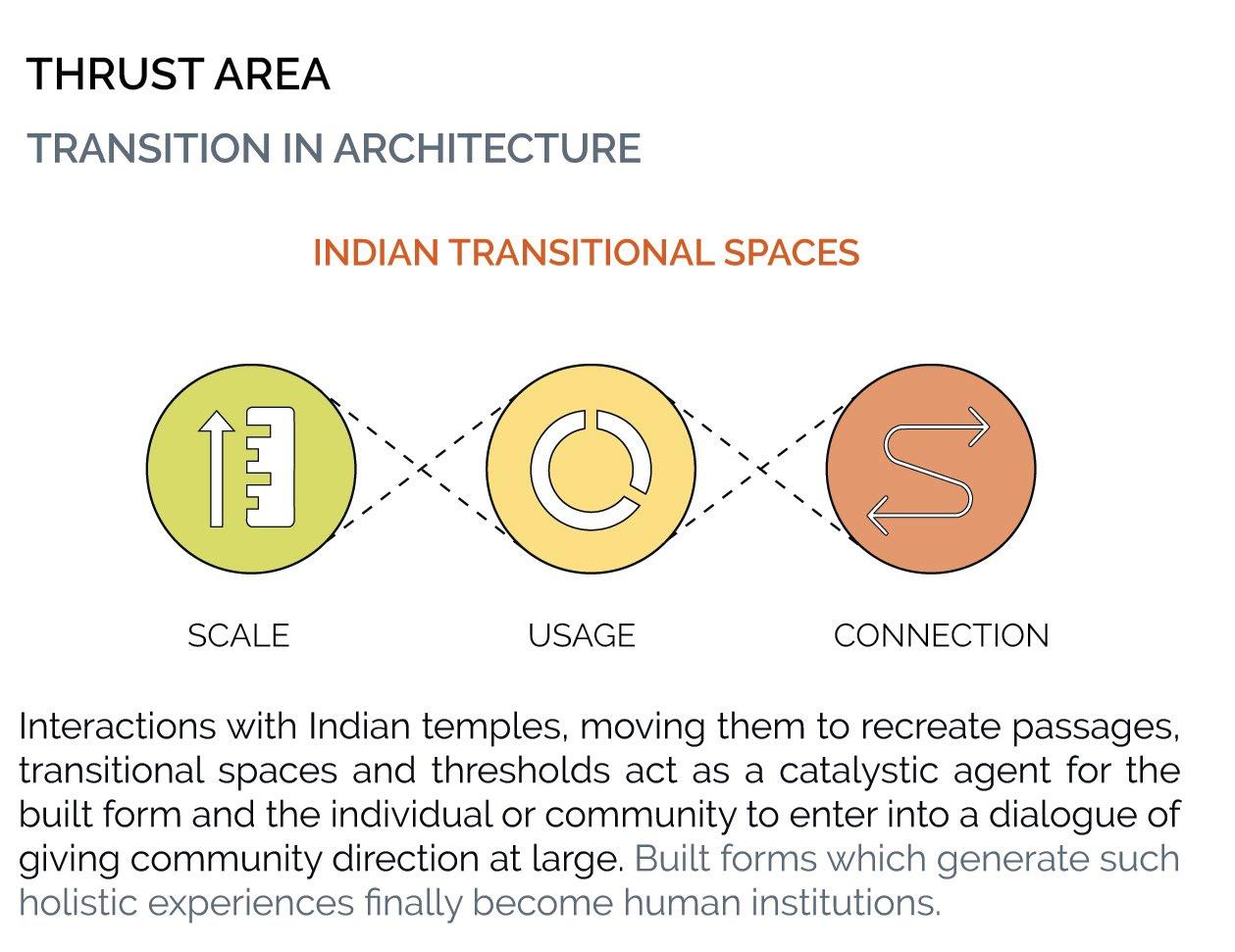 THRUST AREA

TRANSITION IN ARCHITECTURE

INDIAN TRANSITIONAL SPACES

SCALE

USAGE

CONNECTION

Interactions with Indian temples, moving them to recreate passages, transitional spaces and thresholds act as a catalystic agent for the built form and the individual or community to enter into a dialogue of giving community direction at large. Built forms which generate such holistic experiences finally become human institutions.